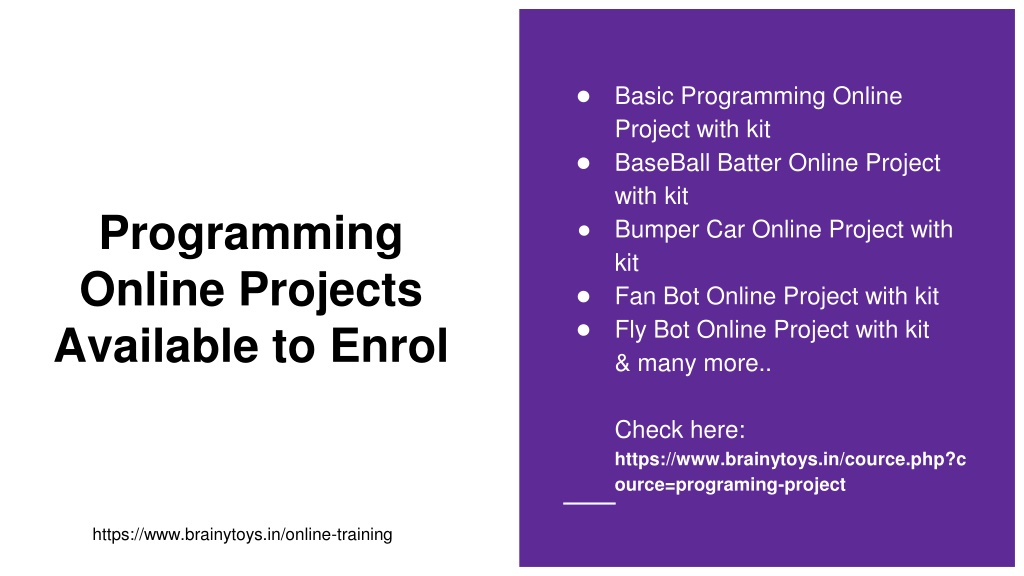 Programming Online Projects Available to Enrol

https://www.brainytoys.in/online-training

● Basic Programming Online Project with kit
● BaseBall Batter Online Project with kit
● Bumper Car Online Project with kit
● Fan Bot Online Project with kit
● Fly Bot Online Project with kit
& many more..

Check here:
https://www.brainytoys.in/cource.php?cource=programing-project